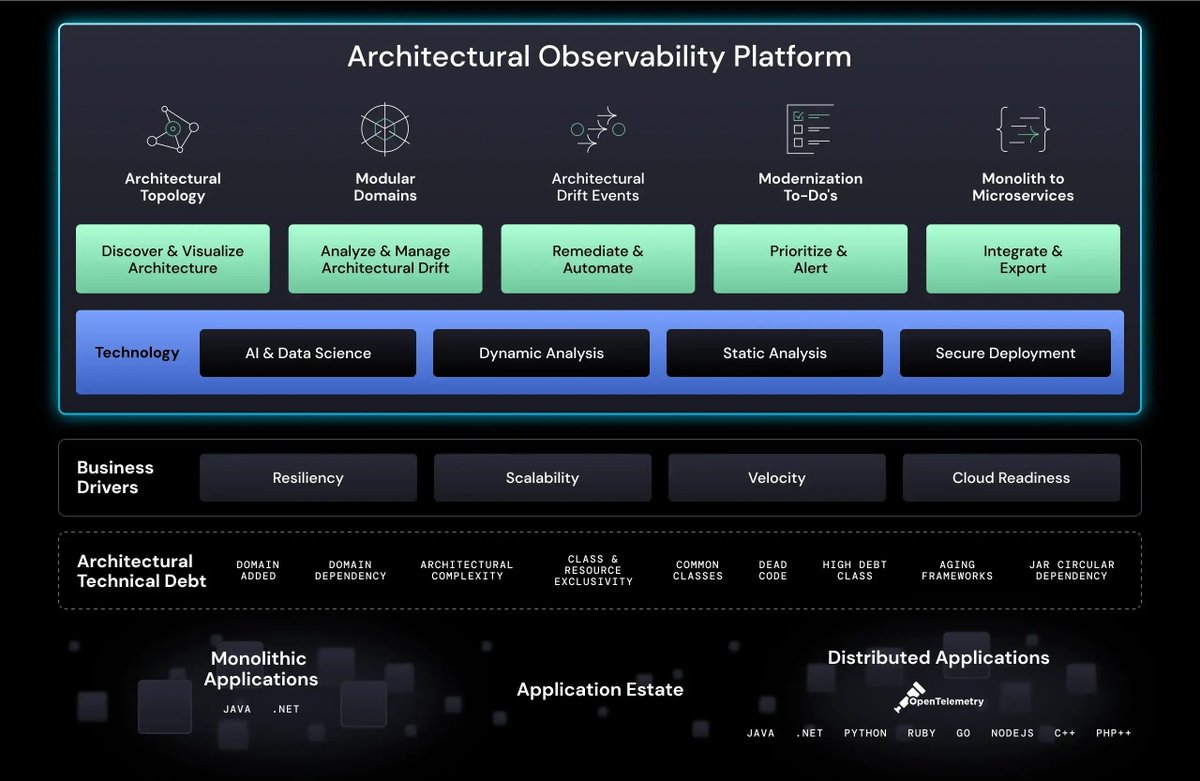 Architectural Observability Platform

Architectural Topology

Modular Domains

Architectural Drift Events

Modernization To-Do's

Monolith to Microservices

Discover & Visualize Architecture

Analyze & Manage Architectural Drift

Remediate & Automate

Prioritize & Alert

Integrate & Export

Technology

AI & Data Science

Dynamic Analysis

Static Analysis

Secure Deployment

Business Drivers

Resiliency

Scalability

Velocity

Cloud Readiness

Architectural Technical Debt

DOMAIN ADDED

DOMAIN DEPENDENCY

ARCHITECTURAL COMPLEXITY

CLASS & RESOURCE EXCLUSIVITY

COMMON CLASSES

DEAD CODE

HIGH DEBT CLASS

AGING FRAMEWORKS

JAR CIRCULAR DEPENDENCY

Monolithic Applications

JAVA .NET

Application Estate

Distributed Applications

OpenTelemetry

JAVA .NET PYTHON RUBY GO NODEJS C++ PHP++